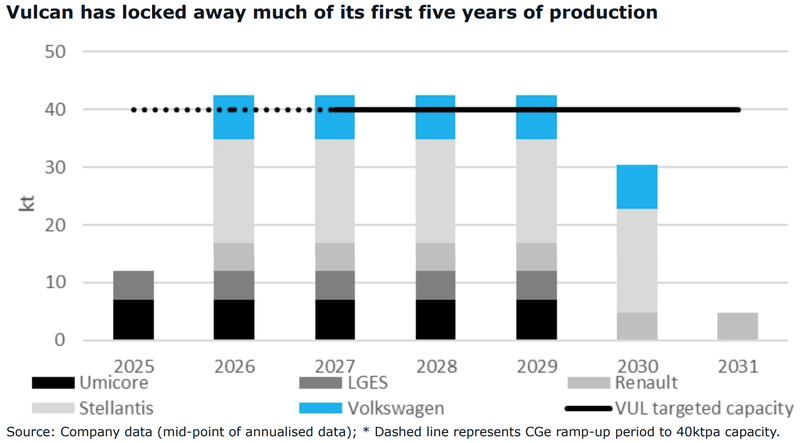 Vulcan has locked away much of its first five years of production

50
40
30
20
10
0

kt

2025
2026
2027
2028
2029
2030
2031

Umicore
LGES
Renault
Stellantis
Volkswagen
VUL targeted capacity

Source: Company data (mid-point of annualised data); * Dashed line represents CGe ramp-up period to 40ktpa capacity.